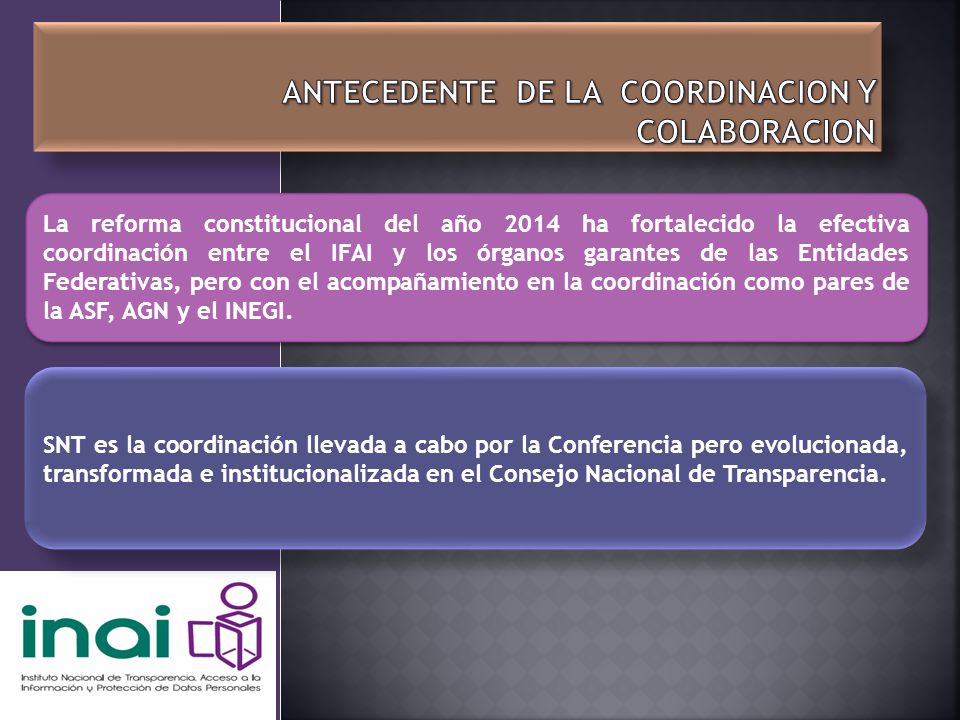 ANTECEDENTE DE LA COORDINACION Y COLABORACION

La reforma constitucional del año 2014 ha fortalecido la efectiva coordinación entre el IFAI y los órganos garantes de las Entidades Federativas, pero con el acompañamiento en la coordinación como pares de la ASF, AGN y el INEGI.

SNT es la coordinación llevada a cabo por la Conferencia pero evolucionada, transformada e institucionalizada en el Consejo Nacional de Transparencia.

inai

Instituto Nacional de Transparencia, Acceso a la Información y Protección de Datos Personales